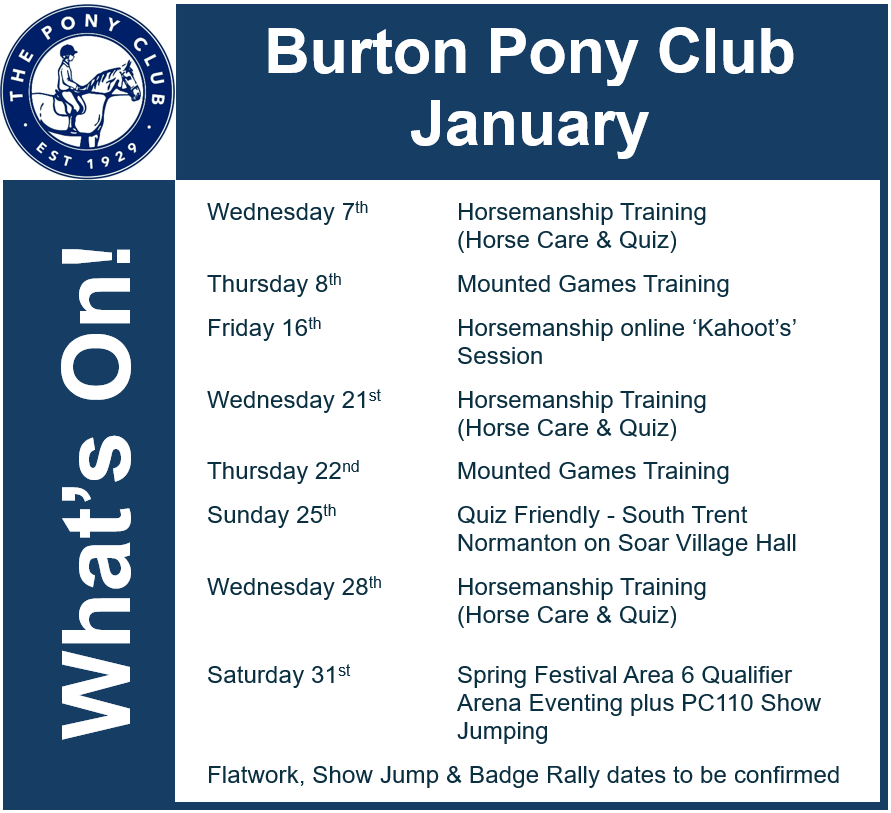 THE PONY CLUB
EST 1929

Burton Pony Club
January

What's On!

Wednesday 7th Horsemanship Training (Horse Care & Quiz)

Thursday 8th Mounted Games Training

Friday 16th Horsemanship online 'Kahoot's' Session

Wednesday 21st Horsemanship Training (Horse Care & Quiz)

Thursday 22nd Mounted Games Training

Sunday 25th Quiz Friendly - South Trent Normanton on Soar Village Hall

Wednesday 28th Horsemanship Training (Horse Care & Quiz)

Saturday 31st Spring Festival Area 6 Qualifier Arena Eventing plus PC110 Show Jumping

Flatwork, Show Jump & Badge Rally dates to be confirmed